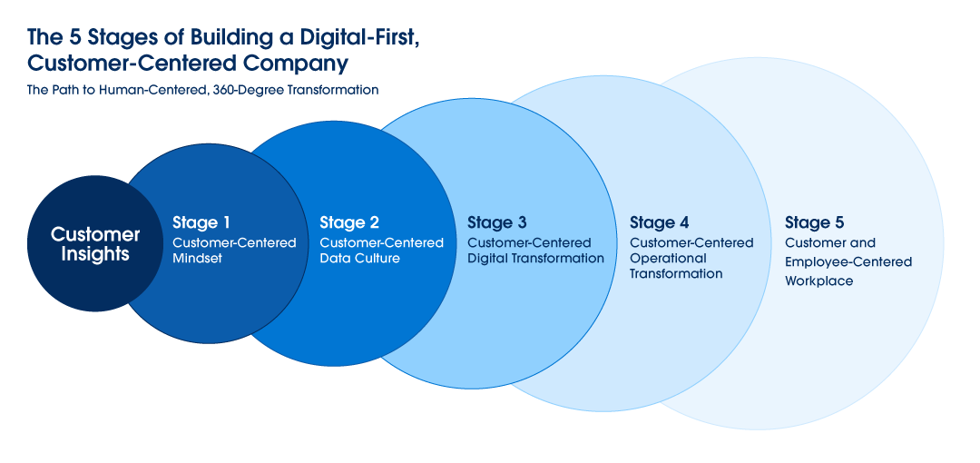 The 5 Stages of Building a Digital-First, Customer-Centered Company

The Path to Human-Centered, 360-Degree Transformation

Customer Insights

Stage 1
Customer-Centered Mindset

Stage 2
Customer-Centered Data Culture

Stage 3
Customer-Centered Digital Transformation

Stage 4
Customer-Centered Operational Transformation

Stage 5
Customer and Employee-Centered Workplace